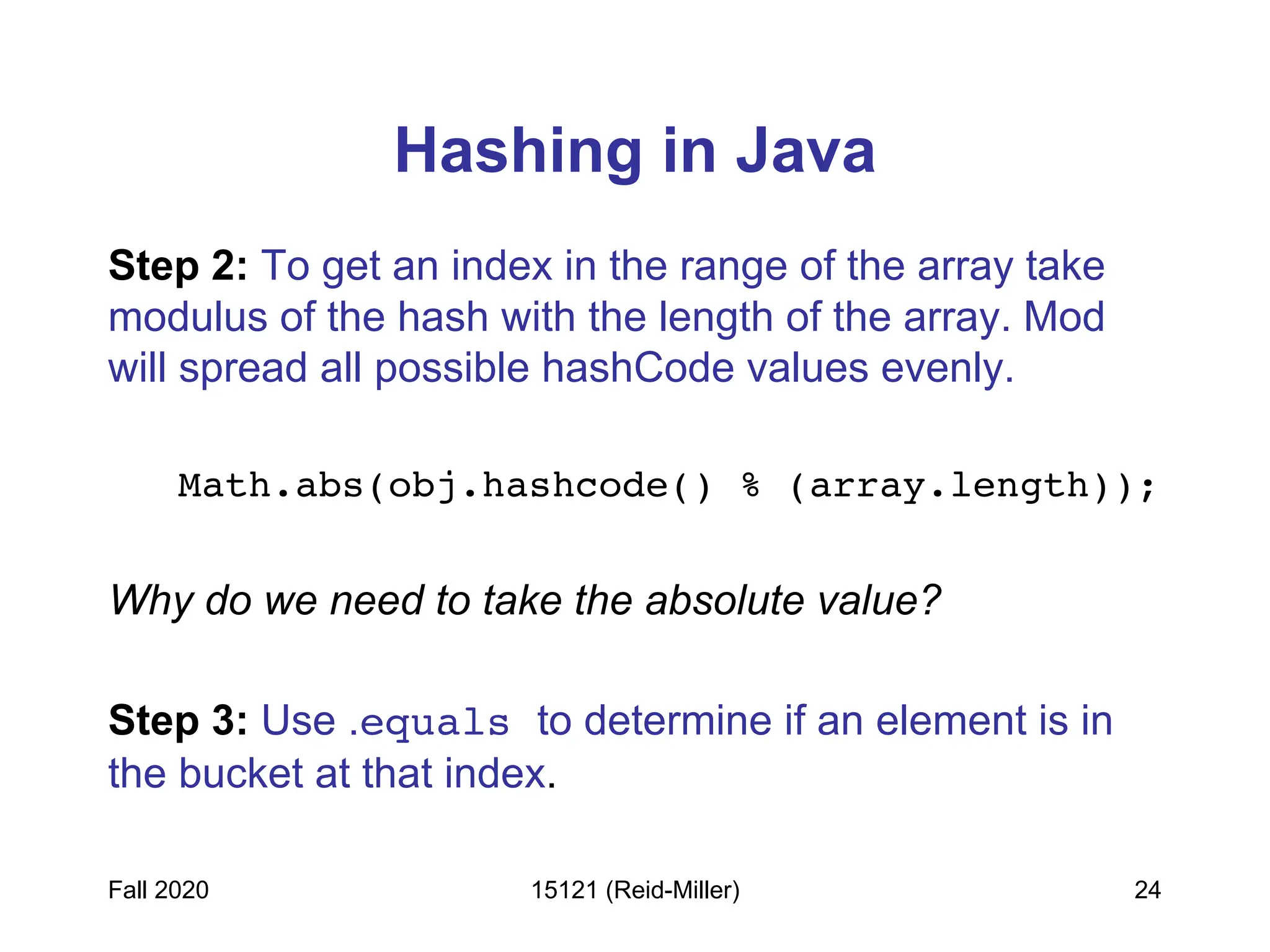 Hashing in Java

Step 2: To get an index in the range of the array take modulus of the hash with the length of the array. Mod will spread all possible hashCode values evenly.

Math.abs(obj.hashcode() % (array.length));

Why do we need to take the absolute value?

Step 3: Use .equals to determine if an element is in the bucket at that index.

Fall 2020

15121 (Reid-Miller)

24